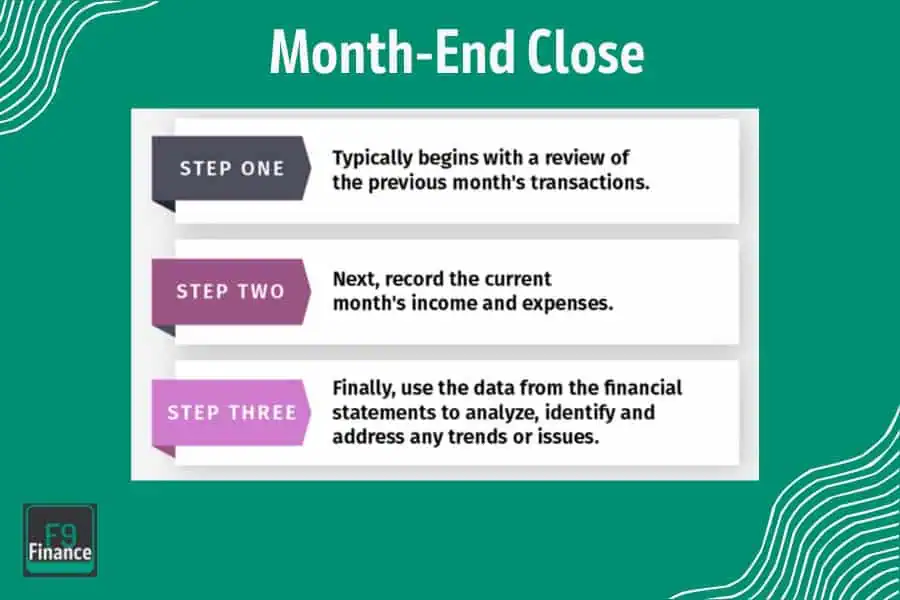 Month-End Close

STEP ONE
Typically begins with a review of the previous month's transactions.

STEP TWO
Next, record the current month's income and expenses.

STEP THREE
Finally, use the data from the financial statements to analyze, identify and address any trends or issues.

F9
Finance